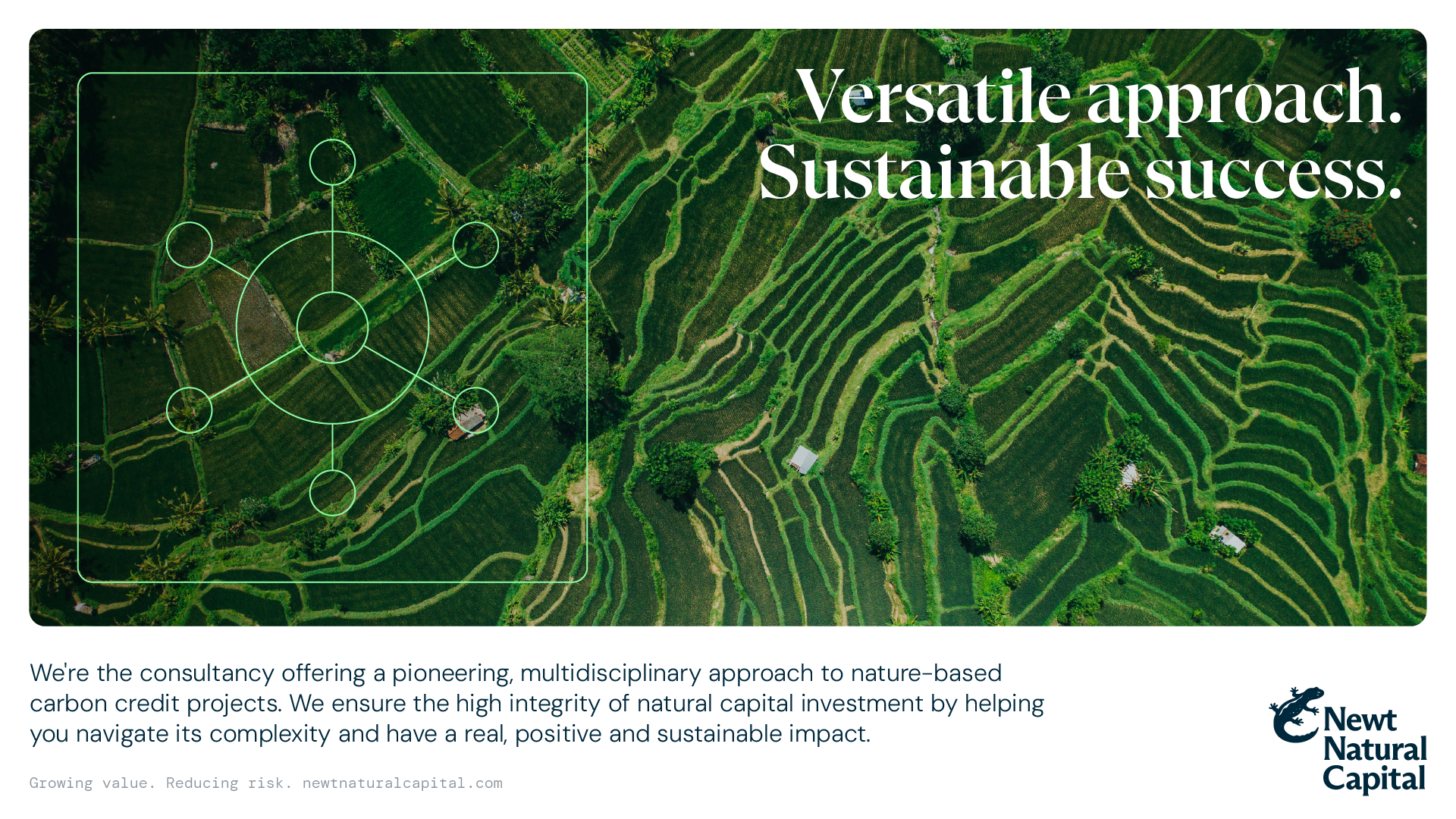 Versatile approach.
Sustainable success.

We're the consultancy offering a pioneering, multidisciplinary approach to nature-based carbon credit projects. We ensure the high integrity of natural capital investment by helping you navigate its complexity and have a real, positive and sustainable impact.

Growing value. Reducing risk. newtnaturalcapital.com

Newt
Natural
Capital